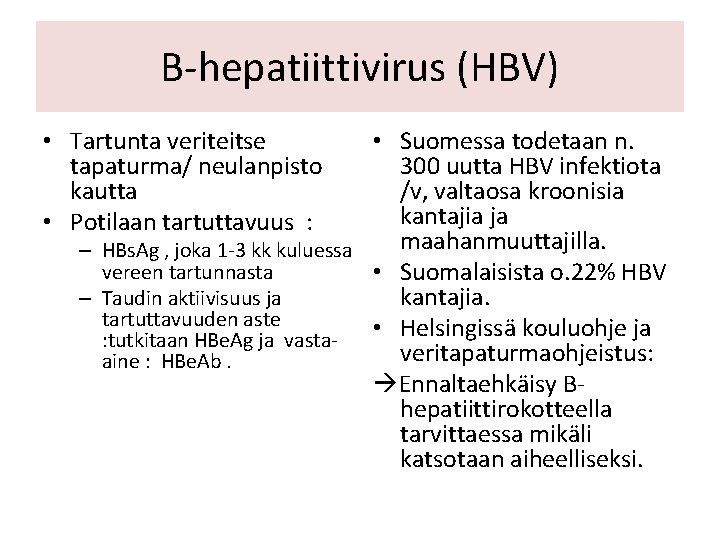 B-hepatiittivirus (HBV)

• Tartunta veriteitse tapaturma/ neulanpisto kautta
• Potilaan tartuttavuus :
– HBsAg , joka 1-3 kk kuluessa vereen tartunnasta
– Taudin aktiivisuus ja tartuttavuuden aste :tutkitaan HBeAg ja vasta-aine : HBeAb .

• Suomessa todetaan n. 300 uutta HBV infektiota /v, valtaosa kroonisia kantajia ja maahanmuuttajilla.
• Suomalaisista o.22% HBV kantajia.
• Helsingissä kouluohje ja veritapaturmaohjeistus:
→Ennaltaehkäisy B-hepatiittirokotteella tarvittaessa mikäli katsotaan aiheelliseksi.